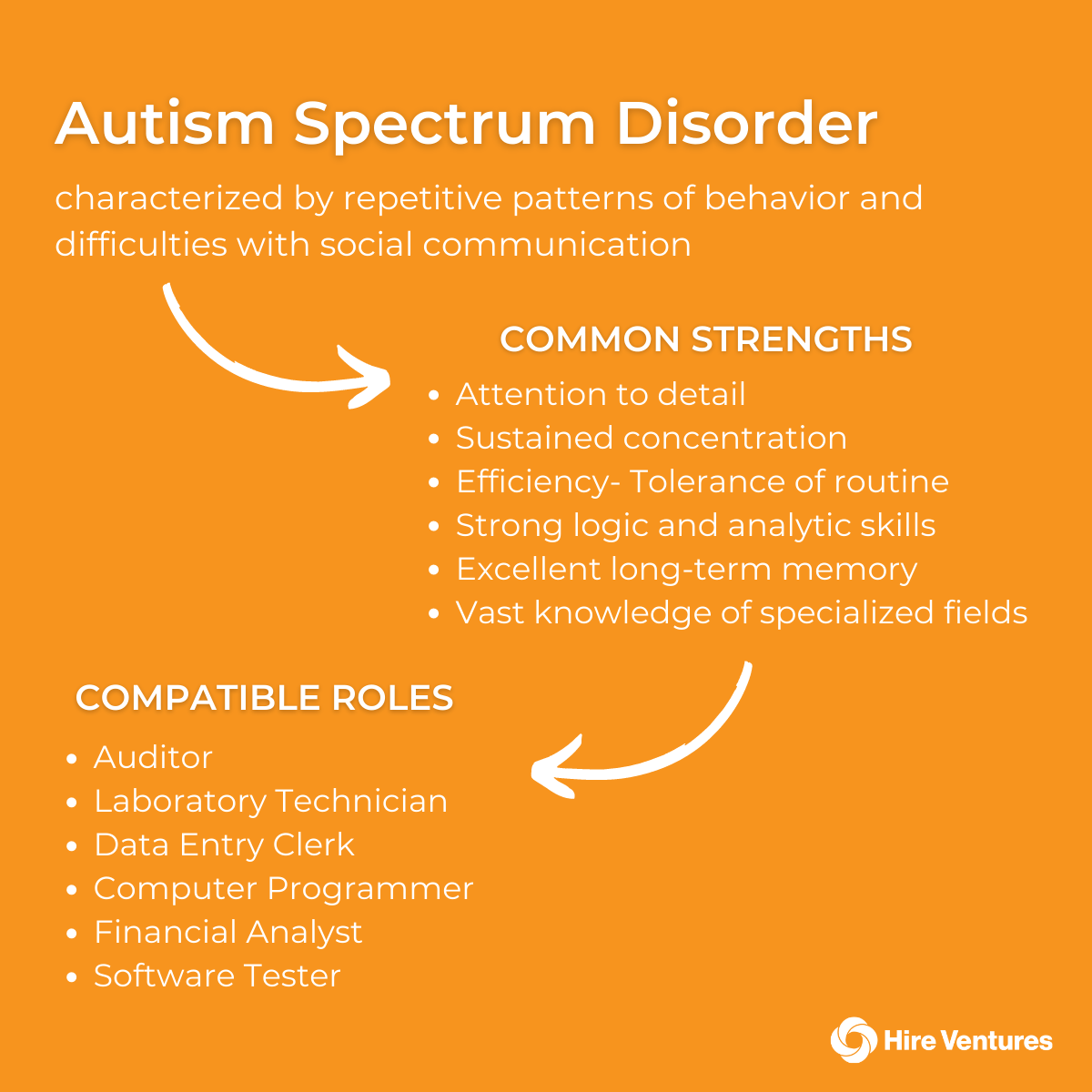 Autism Spectrum Disorder

characterized by repetitive patterns of behavior and difficulties with social communication

COMMON STRENGTHS

- Attention to detail
- Sustained concentration
- Efficiency- Tolerance of routine
- Strong logic and analytic skills
- Excellent long-term memory
- Vast knowledge of specialized fields

COMPATIBLE ROLES

- Auditor
- Laboratory Technician
- Data Entry Clerk
- Computer Programmer
- Financial Analyst
- Software Tester

Hire Ventures